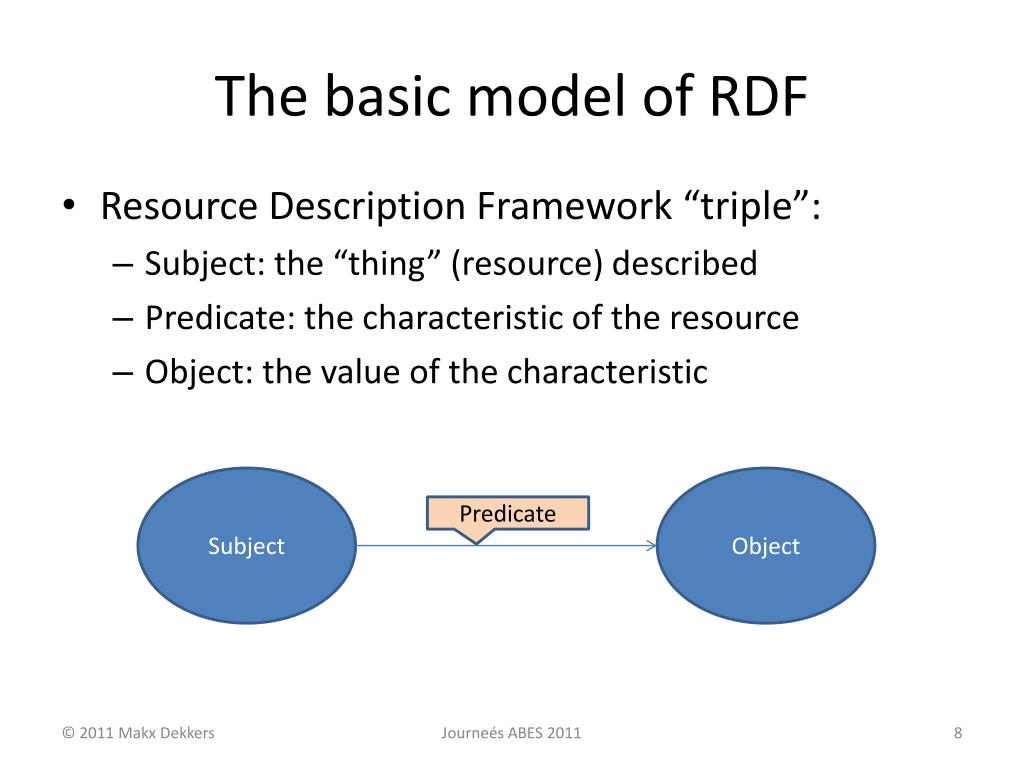 The basic model of RDF

• Resource Description Framework “triple”:
– Subject: the “thing” (resource) described
– Predicate: the characteristic of the resource
– Object: the value of the characteristic

Subject

Predicate

Object

© 2011 Makx Dekkers

Journeés ABES 2011

8